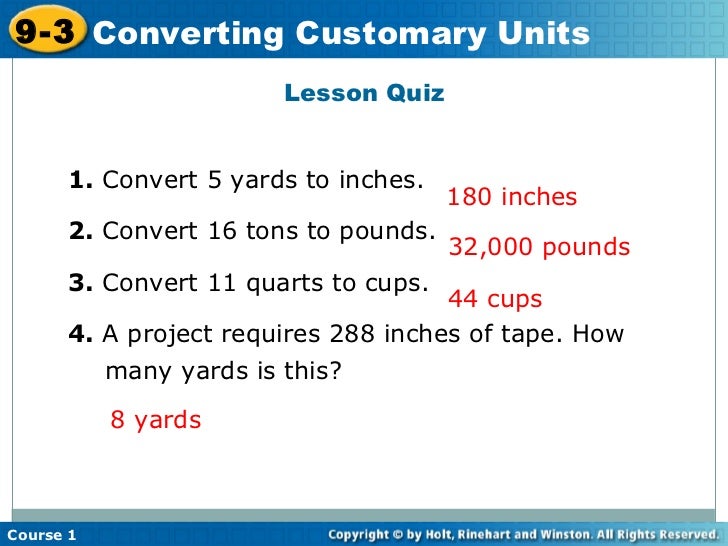 9-3 Converting Customary Units

Lesson Quiz

1. Convert 5 yards to inches.
180 inches

2. Convert 16 tons to pounds.
32,000 pounds

3. Convert 11 quarts to cups.
44 cups

4. A project requires 288 inches of tape. How many yards is this?

8 yards

Course 1
Copyright © by Holt, Rinehart and Winston. All Rights Reserved.